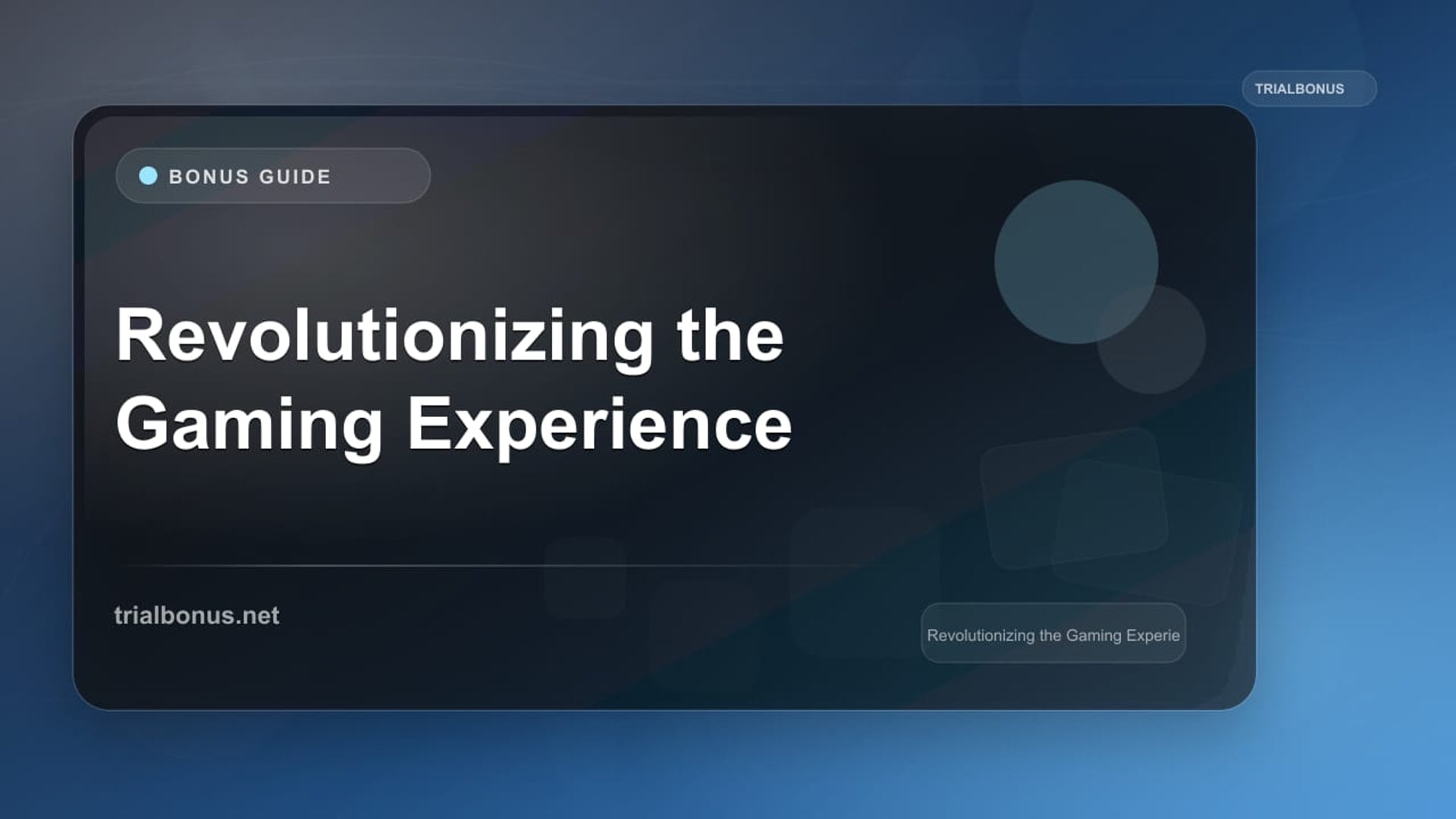 TRIALBONUS

BONUS GUIDE

Revolutionizing the Gaming Experience

trialbonus.net

Revolutionizing the Gaming Experie